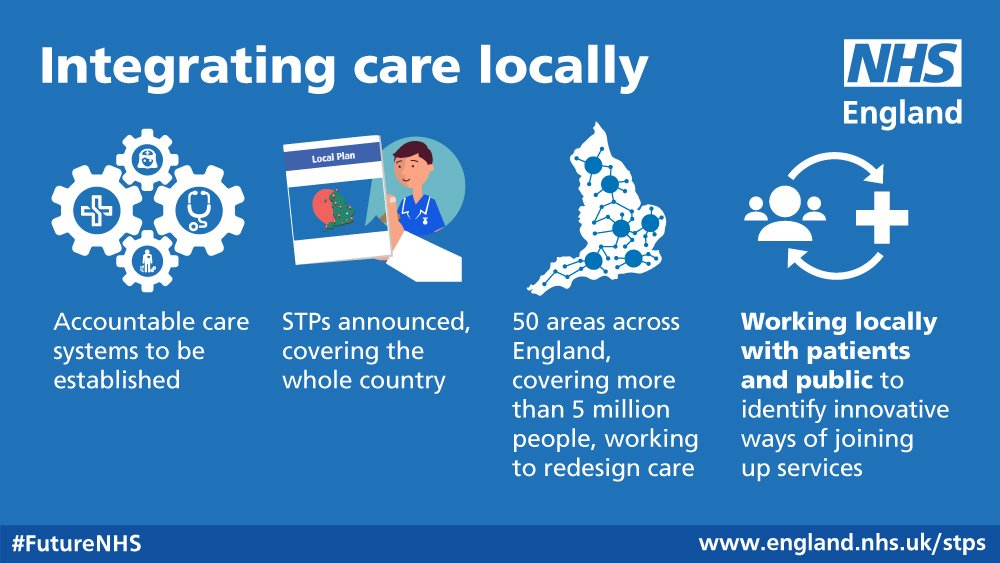 Integrating care locally

NHS
England

Local Plan

Accountable care systems to be established

STPs announced, covering the whole country

50 areas across England, covering more than 5 million people, working to redesign care

Working locally with patients and public to identify innovative ways of joining up services

#FutureNHS

www.england.nhs.uk/stps